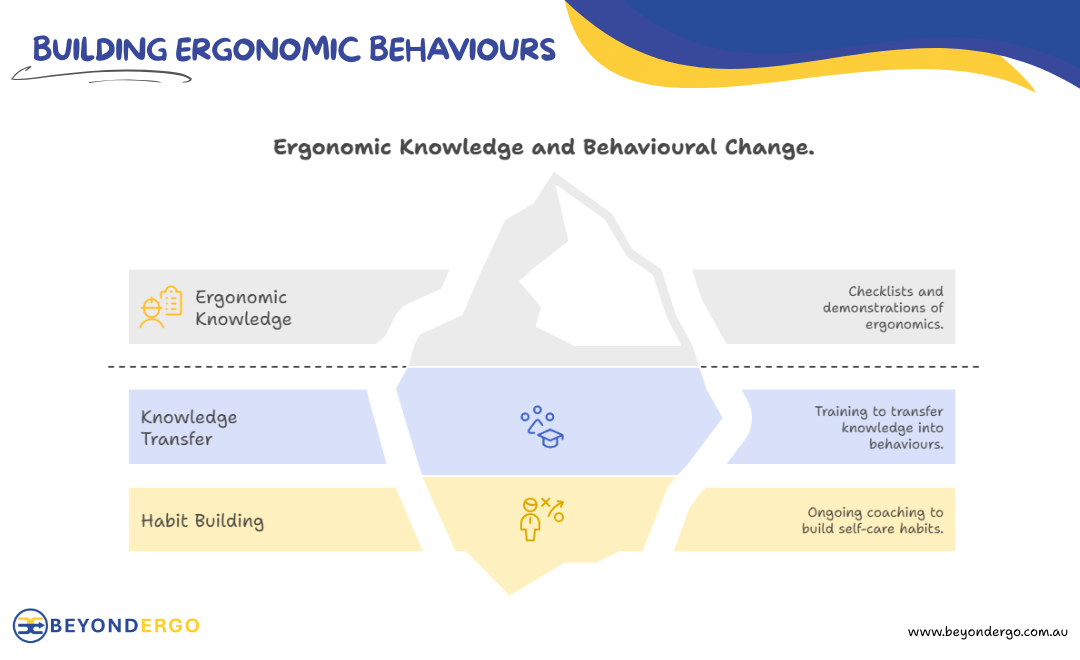 BUILDING ERGONOMIC BEHAVIOURS

Ergonomic Knowledge and Behavioural Change.

Ergonomic Knowledge

Checklists and demonstrations of ergonomics.

Knowledge Transfer

Training to transfer knowledge into behaviours.

Habit Building

Ongoing coaching to build self-care habits.

BEYONDERGO

www.beyondergo.com.au